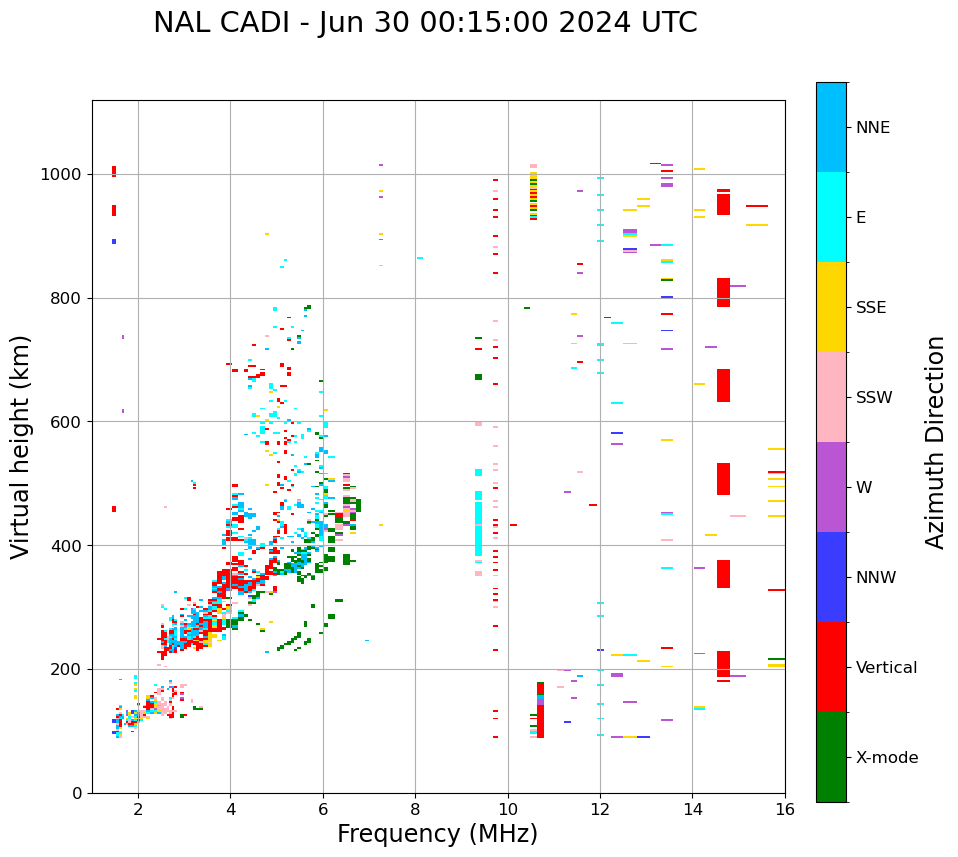 NAL CADI - Jun 30 00:15:00 2024 UTC

Virtual height (km)

1000
800
600
400
200
0

2
4
6
8
10
12
14
16

Frequency (MHz)

NNE
E
SSE
SSW
W
NNW
Vertical
X-mode

Azimuth Direction